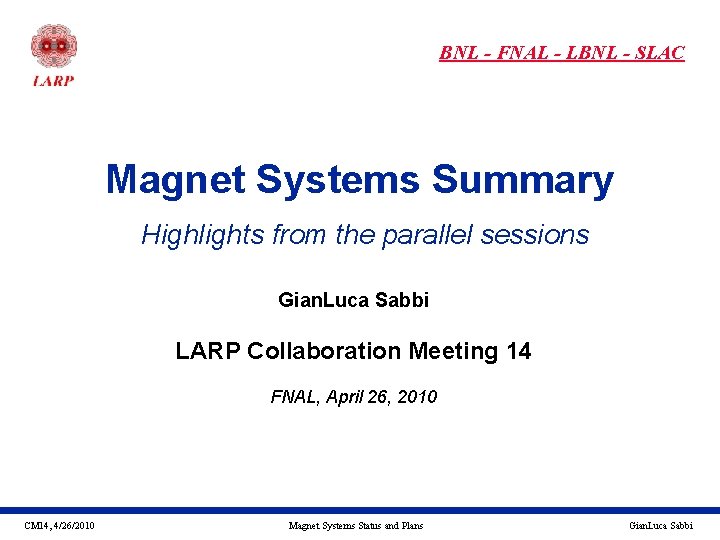 LARP

BNL - FNAL - LBNL - SLAC

Magnet Systems Summary

Highlights from the parallel sessions

GianLuca Sabbi

LARP Collaboration Meeting 14

FNAL, April 26, 2010

CM14, 4/26/2010

Magnet Systems Status and Plans

GianLuca Sabbi